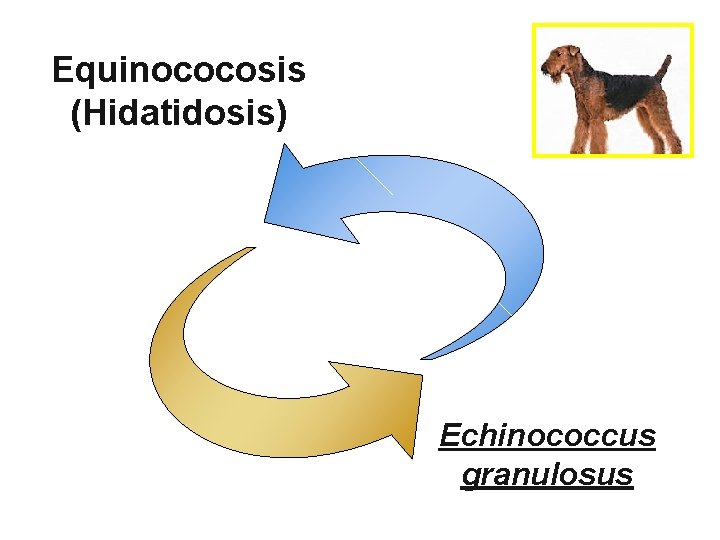 Equinococosis
(Hidatidosis)

Echinococcus granulosus